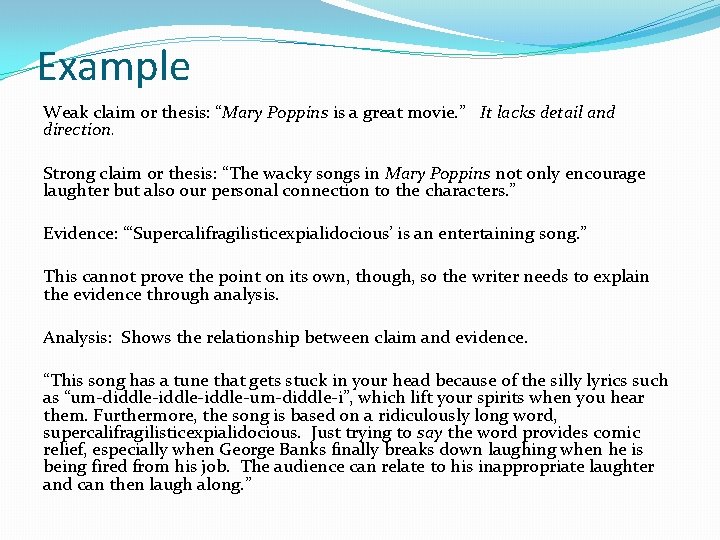 Example

Weak claim or thesis: “Mary Poppins is a great movie.” It lacks detail and direction.

Strong claim or thesis: “The wacky songs in Mary Poppins not only encourage laughter but also our personal connection to the characters.”

Evidence: “‘Supercalifragilisticexpialidocious’ is an entertaining song.”

This cannot prove the point on its own, though, so the writer needs to explain the evidence through analysis.

Analysis: Shows the relationship between claim and evidence.

“This song has a tune that gets stuck in your head because of the silly lyrics such as “um-diddle-iddle-iddle-um-diddle-i”, which lift your spirits when you hear them. Furthermore, the song is based on a ridiculously long word, supercalifragilisticexpialidocious. Just trying to say the word provides comic relief, especially when George Banks finally breaks down laughing when he is being fired from his job. The audience can relate to his inappropriate laughter and can then laugh along.”